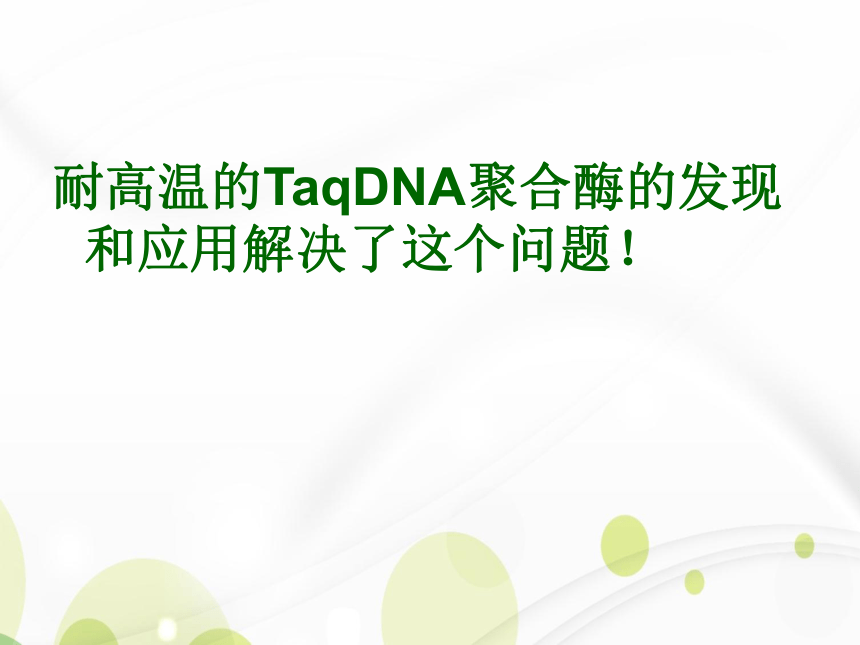 耐高温的TaqDNA聚合酶的发现和应用解决了这个问题！